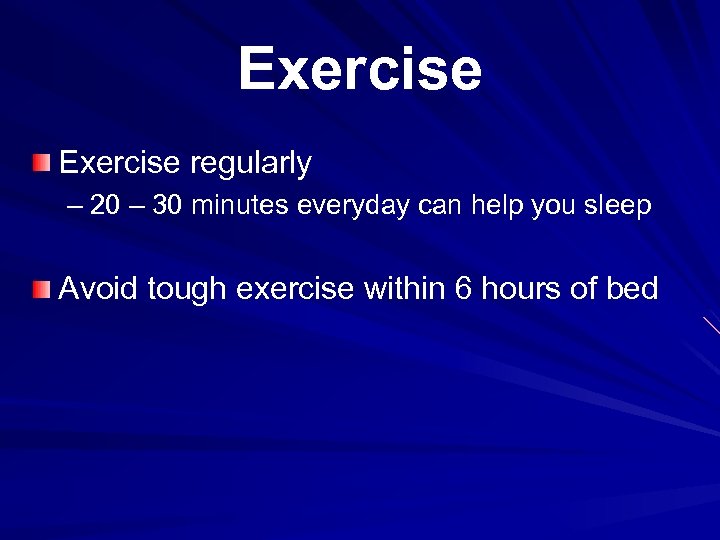 Exercise

Exercise regularly
– 20 – 30 minutes everyday can help you sleep

Avoid tough exercise within 6 hours of bed